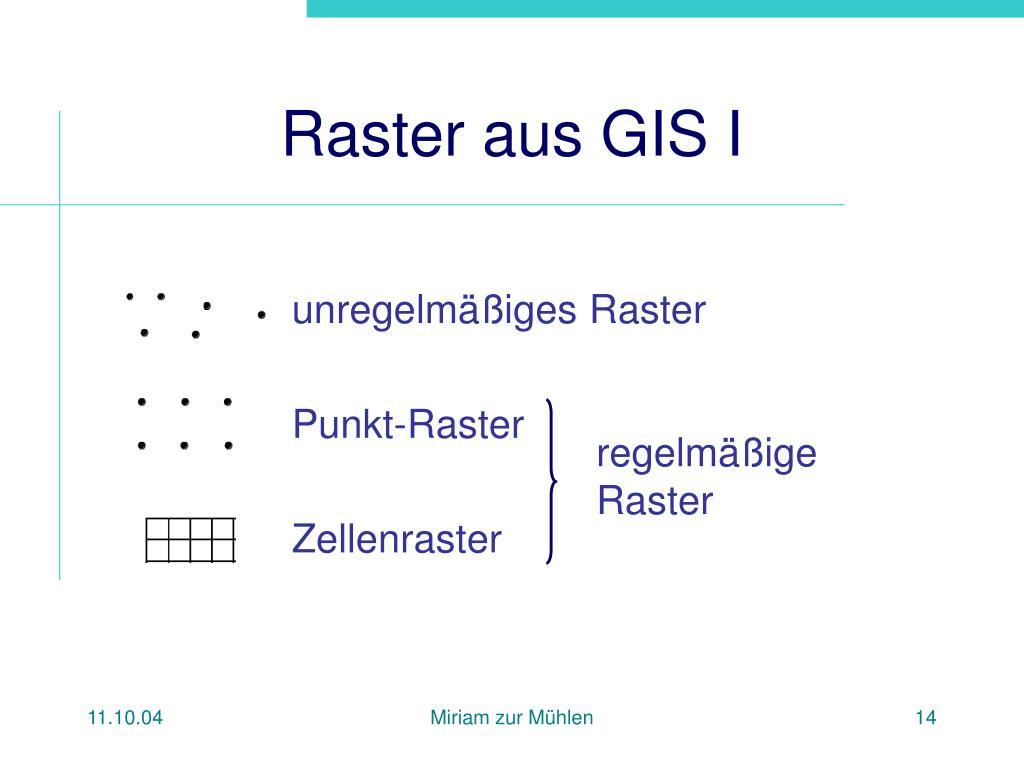 Raster aus GIS I

unregelmäßiges Raster

Punkt-Raster

Zellenraster

regelmäßige Raster

11.10.04

Miriam zur Mühlen

14